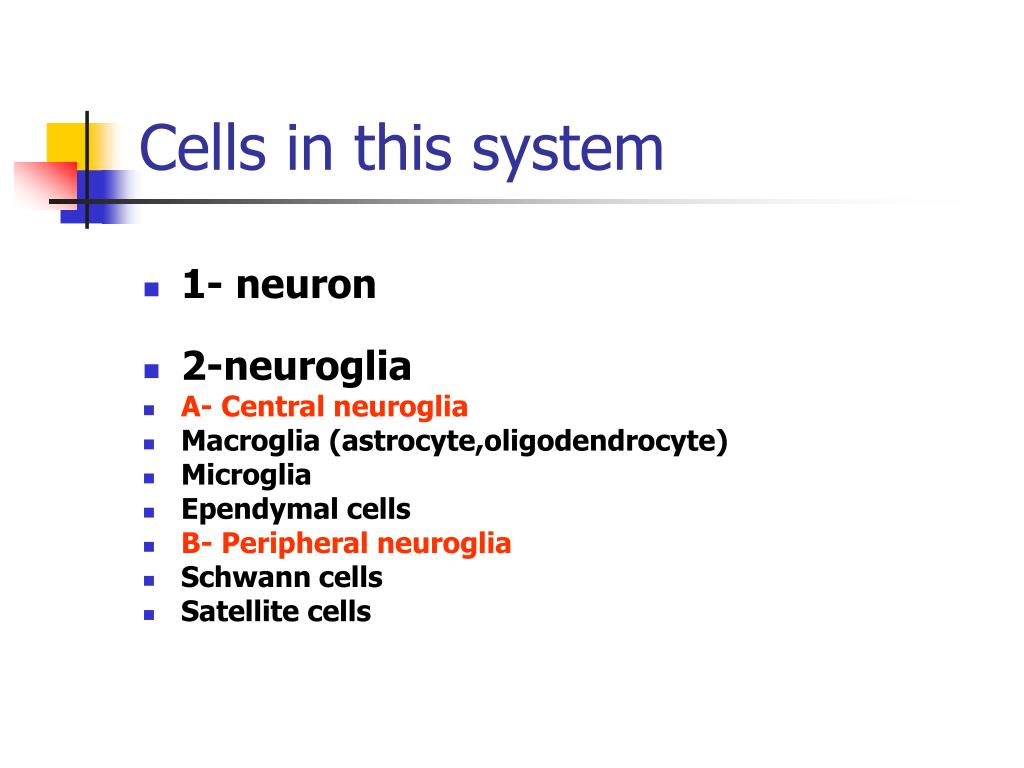 Cells in this system

- 1- neuron

- 2-neuroglia
- A- Central neuroglia
- Macroglia (astrocyte,oligodendrocyte)
- Microglia
- Ependymal cells
- B- Peripheral neuroglia
- Schwann cells
- Satellite cells